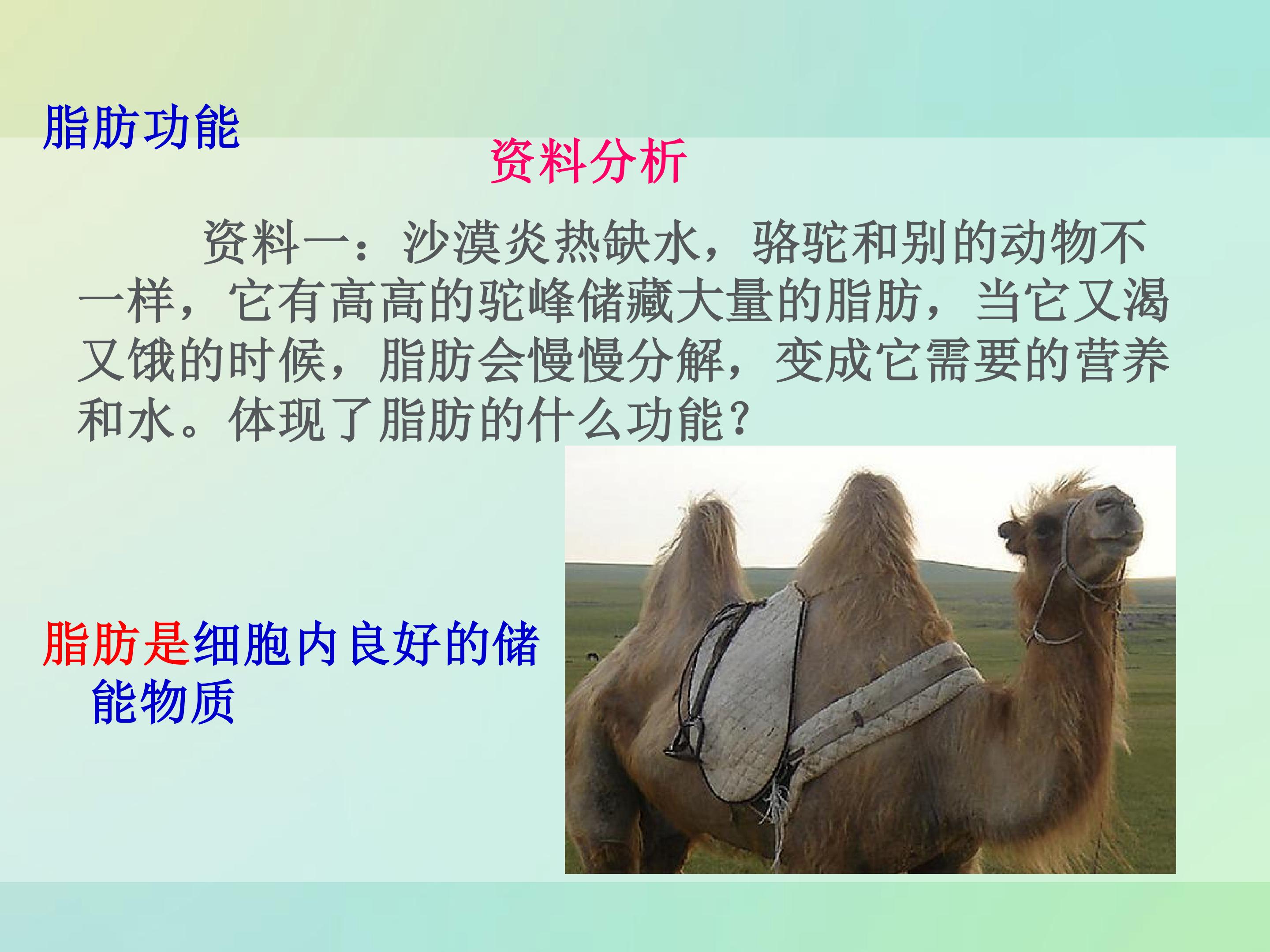 脂肪功能

资料分析

资料一：沙漠炎热缺水，骆驼和别的动物不一样，它有高高的驼峰储藏大量的脂肪，当它又渴又饿的时候，脂肪会慢慢分解，变成它需要的营养和水。体现了脂肪的什么功能？

脂肪是细胞内良好的储能物质